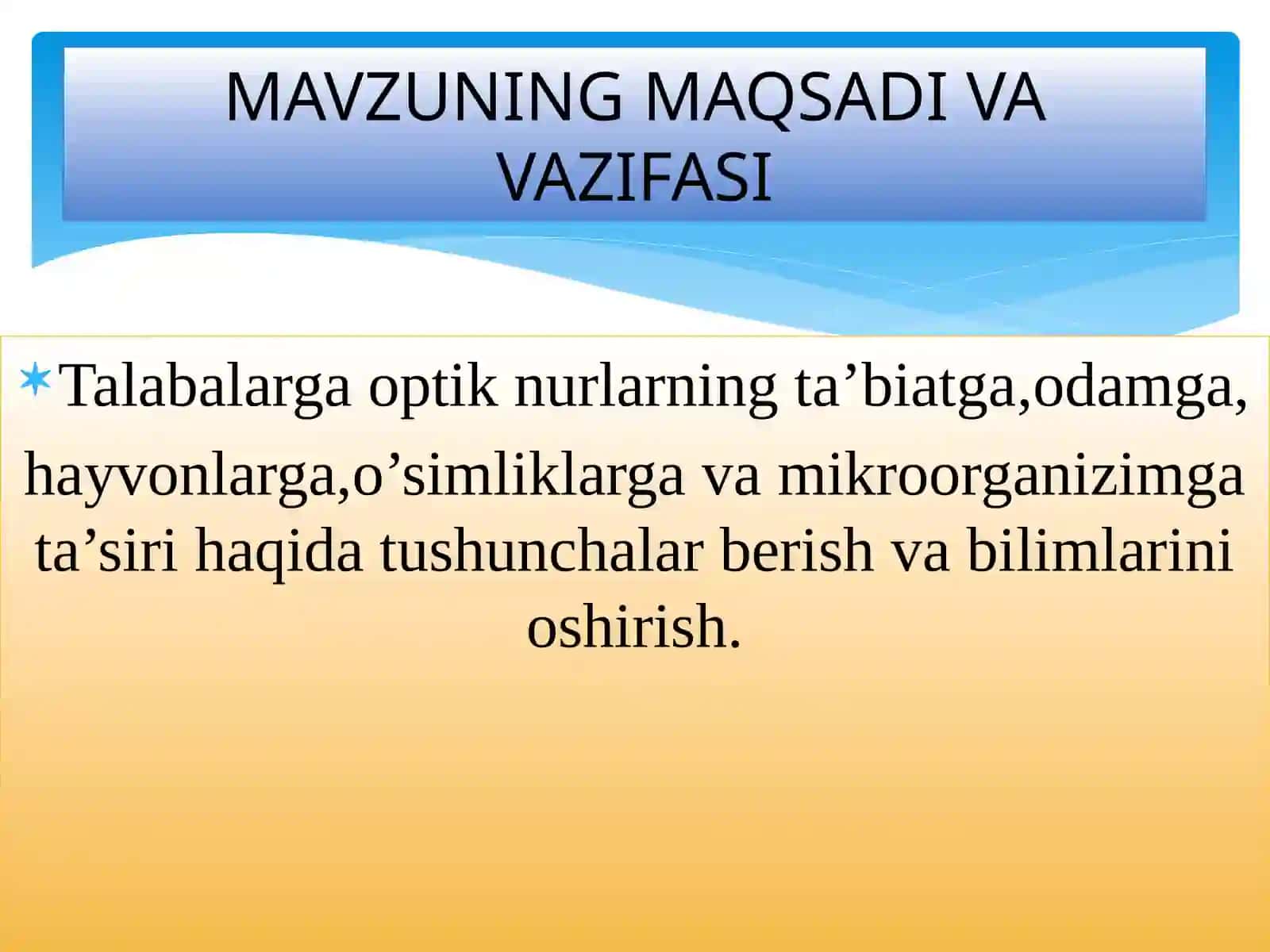 MAVZUNING MAQSADI VA VAZIFASI

Talabalarga optik nurlarning ta’biatga,odamga, hayvonlarga,o’simliklarga va mikroorganizimga ta’siri haqida tushunchalar berish va bilimlarini oshirish.